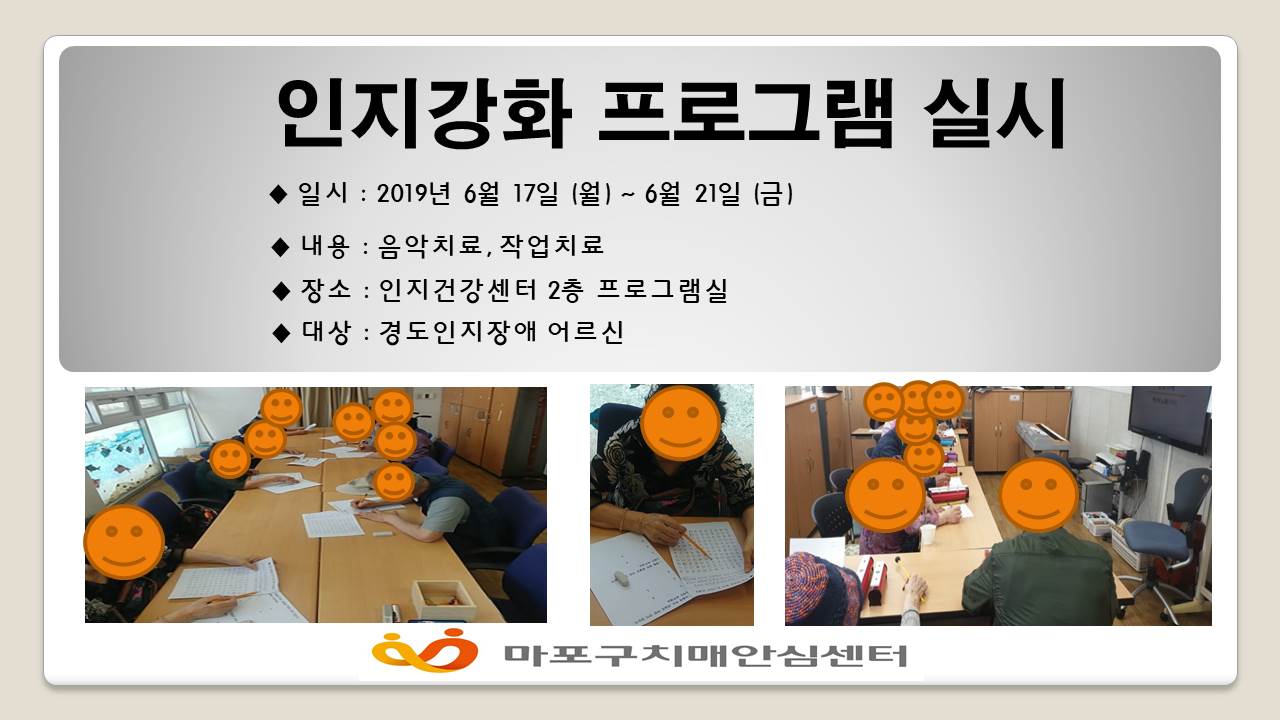 인지강화 프로그램 실시

◆ 일시 : 2019년 6월 17일 (월) ~ 6월 21일 (금)

◆ 내용 : 음악치료, 작업치료

◆ 장소 : 인지건강센터 2층 프로그램실

◆ 대상 : 경도인지장애 어르신

마포구치매안심센터